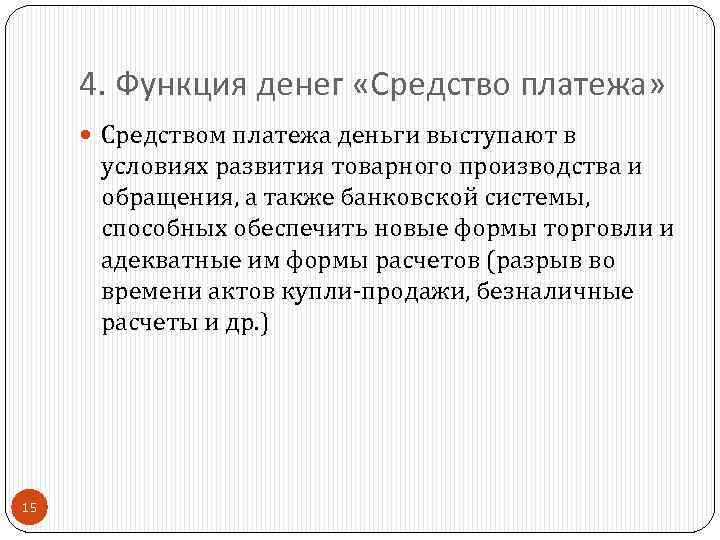 4. Функция денег «Средство платежа»

Средством платежа деньги выступают в условиях развития товарного производства и обращения, а также банковской системы, способных обеспечить новые формы торговли и адекватные им формы расчетов (разрыв во времени актов купли-продажи, безналичные расчеты и др.)

15